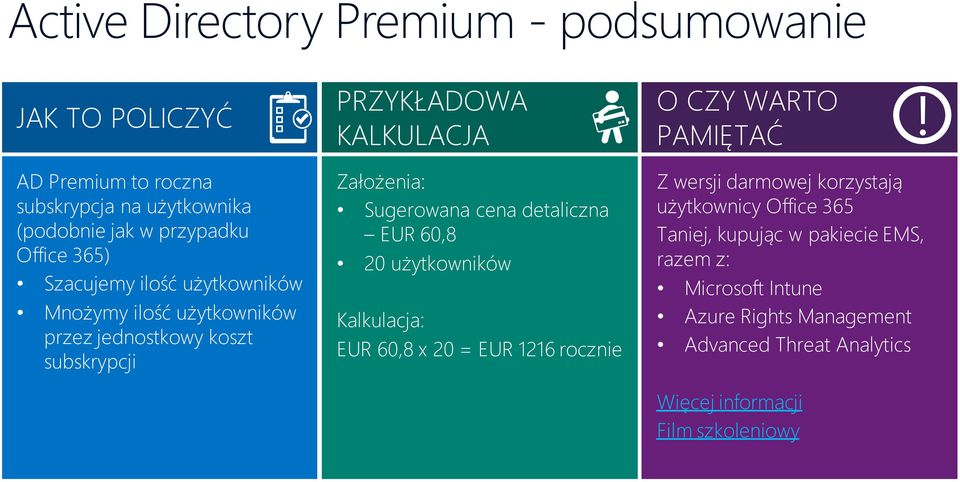 Active Directory Premium - podsumowanie

JAK TO POLICZYĆ

AD Premium to roczna subskrypcja na użytkownika (podobnie jak w przypadku Office 365)

• Szacujemy ilość użytkowników
• Mnożymy ilość użytkowników przez jednostkowy koszt subskrypcji

PRZYKŁADOWA KALKULACJA

Założenia:
• Sugerowana cena detaliczna – EUR 60,8
• 20 użytkowników

Kalkulacja:
EUR 60,8 x 20 = EUR 1216 rocznie

O CZY WARTO PAMIĘTAĆ

Z wersji darmowej korzystają użytkownicy Office 365

Taniej, kupując w pakiecie EMS, razem z:
• Microsoft Intune
• Azure Rights Management
• Advanced Threat Analytics

Więcej informacji
Film szkoleniowy